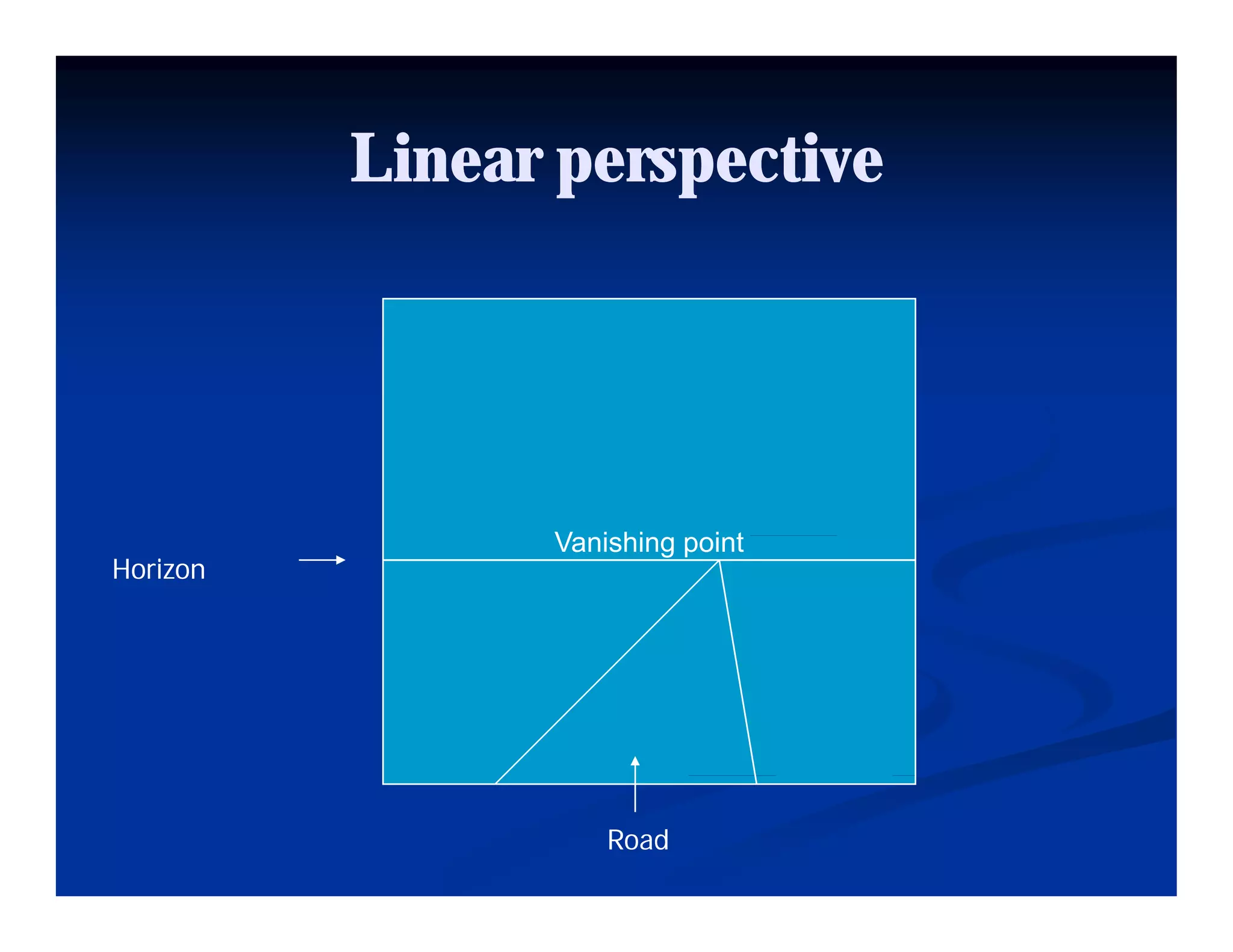 Linear perspective

Vanishing point

Horizon

Road